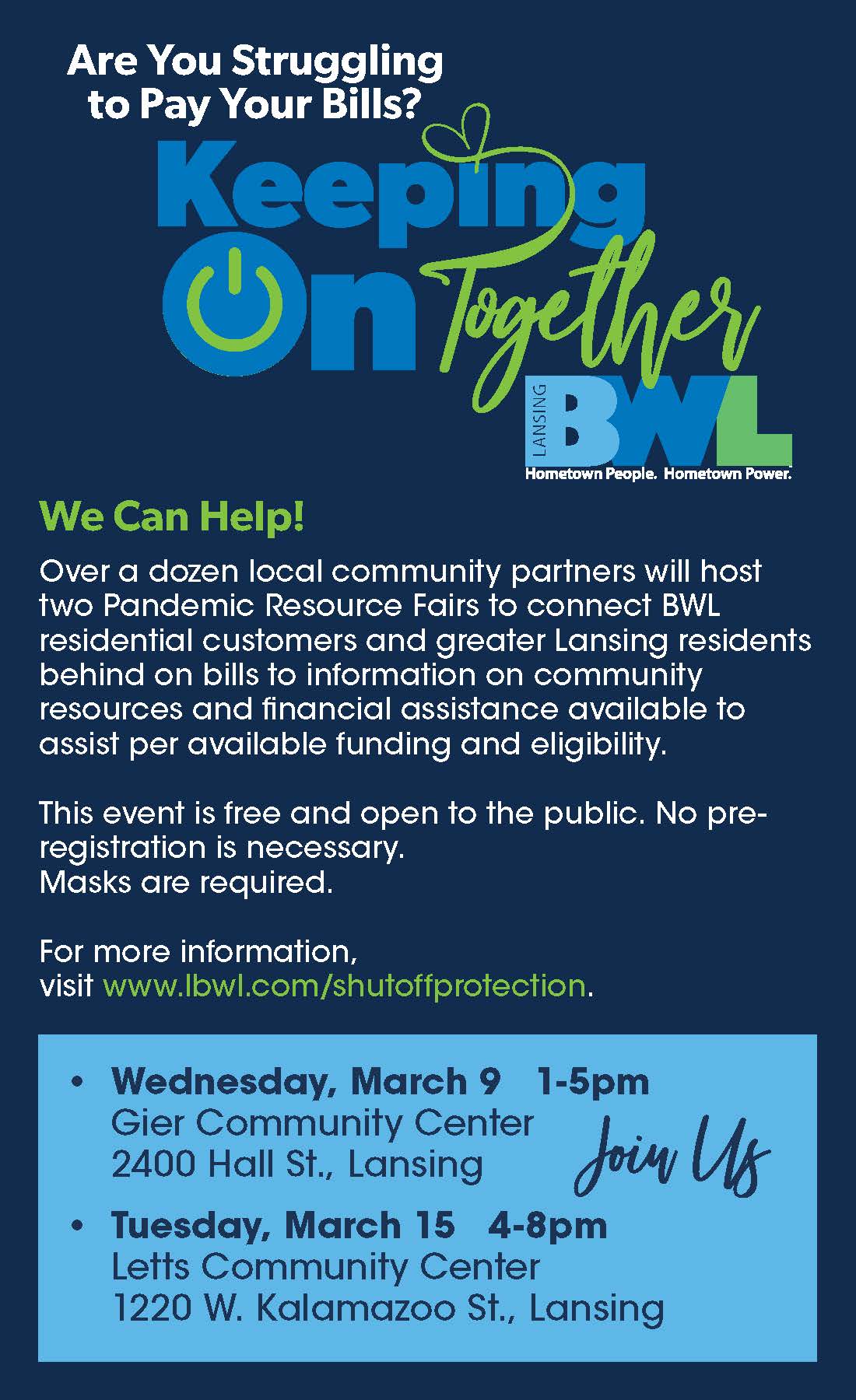 Are You Struggling to Pay Your Bills?

Keeping On Together

LANSING BWL
Hometown People. Hometown Power.

We Can Help!

Over a dozen local community partners will host two Pandemic Resource Fairs to connect BWL residential customers and greater Lansing residents behind on bills to information on community resources and financial assistance available to assist per available funding and eligibility.

This event is free and open to the public. No pre-registration is necessary.
Masks are required.

For more information, visit www.lbwl.com/shutoffprotection.

• Wednesday, March 9 1-5pm
Gier Community Center
2400 Hall St., Lansing

Join Us

• Tuesday, March 15 4-8pm
Letts Community Center
1220 W. Kalamazoo St., Lansing